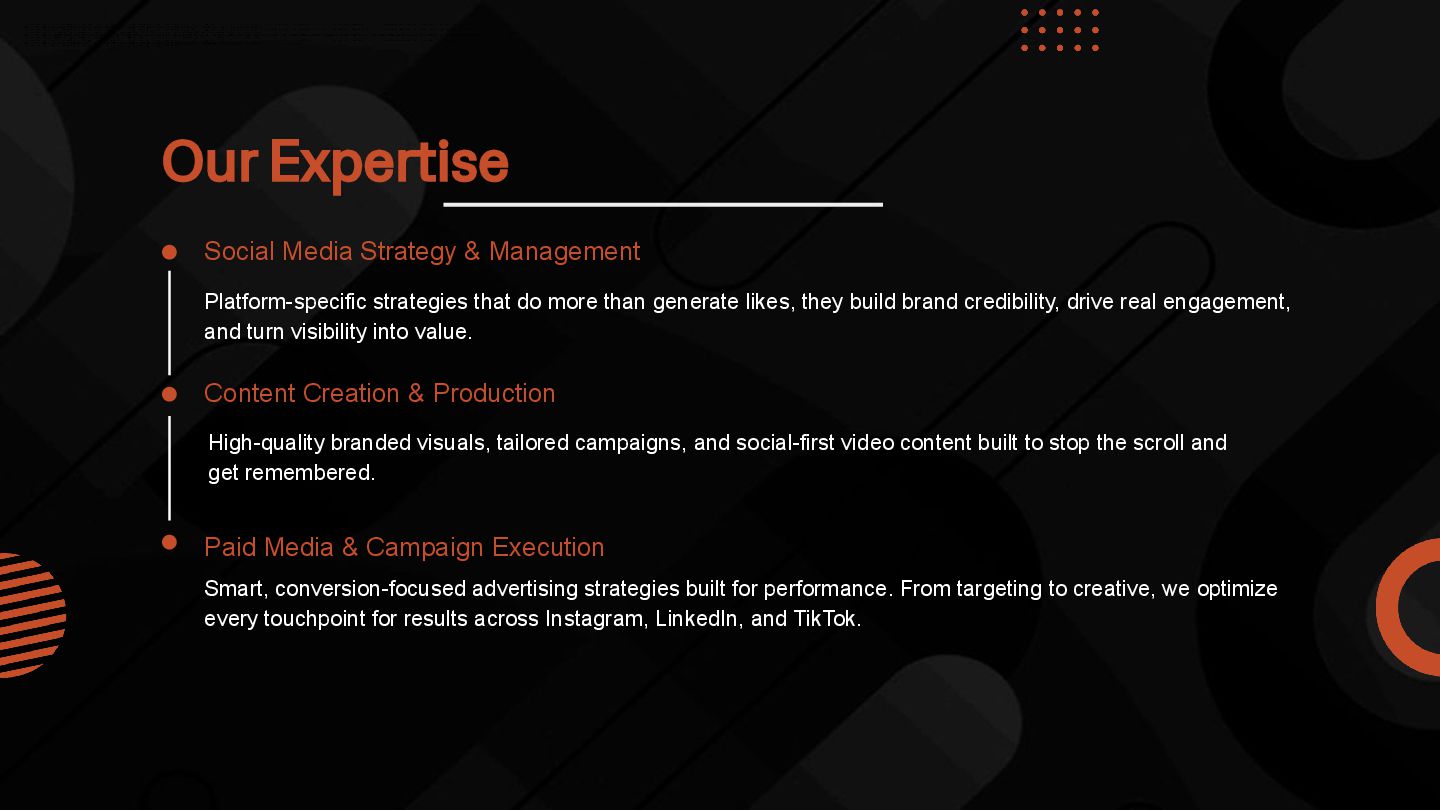 Our Expertise

Social Media Strategy & Management

Platform-specific strategies that do more than generate likes, they build brand credibility, drive real engagement, and turn visibility into value.

Content Creation & Production

High-quality branded visuals, tailored campaigns, and social-first video content built to stop the scroll and get remembered.

Paid Media & Campaign Execution

Smart, conversion-focused advertising strategies built for performance. From targeting to creative, we optimize every touchpoint for results across Instagram, LinkedIn, and TikTok.